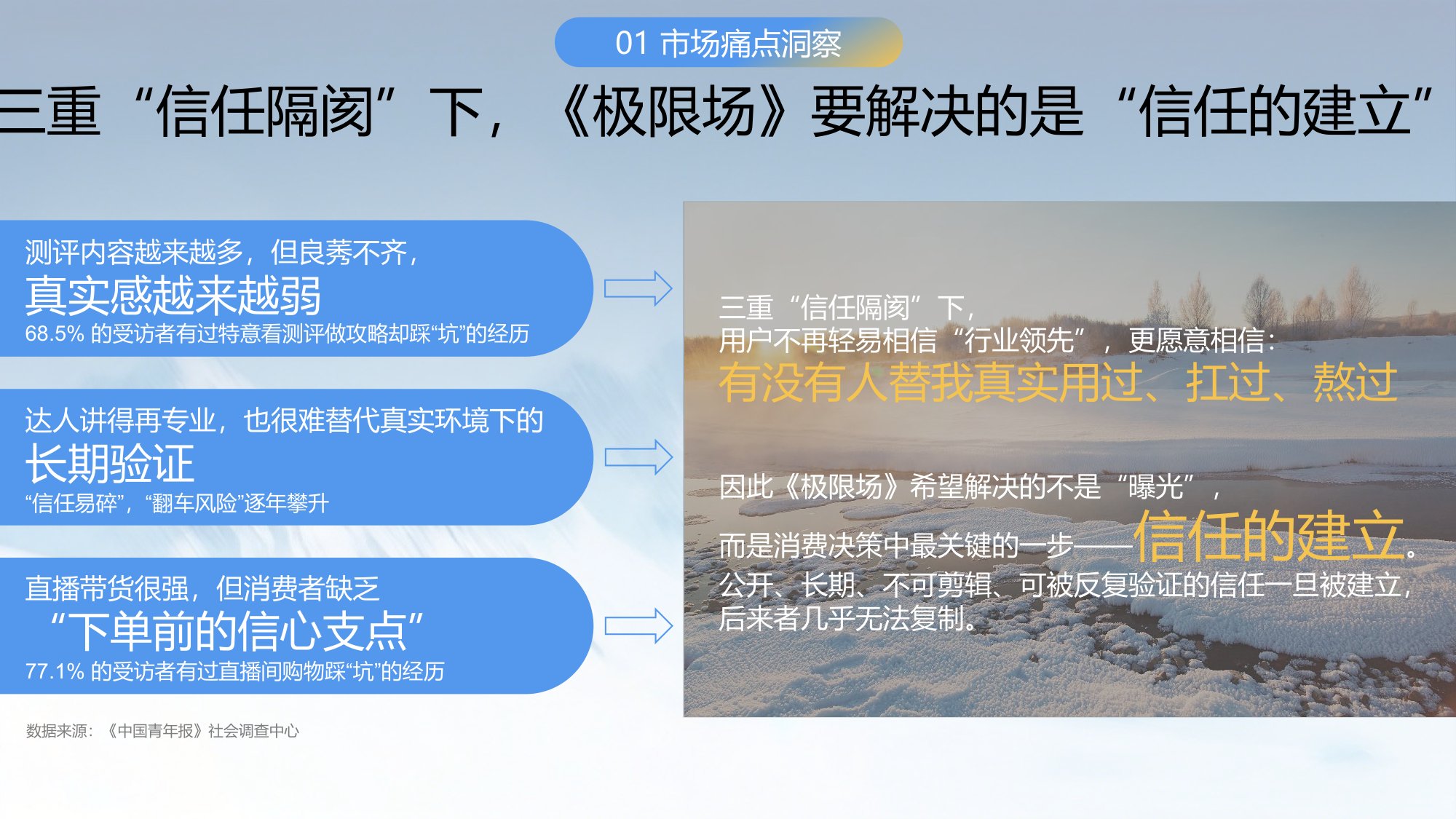 01 市场痛点洞察

三重“信任隔阂”下，《极限场》要解决的是“信任的建立”

测评内容越来越多，但良莠不齐，
真实感越来越弱
68.5% 的受访者有过特意看测评做攻略却踩“坑”的经历

达人讲得再专业，也很难替代真实环境下的
长期验证
“信任易碎”，“翻车风险”逐年攀升

直播带货很强，但消费者缺乏
“下单前的信心支点”
77.1% 的受访者有过直播间购物踩“坑”的经历

数据来源：《中国青年报》社会调查中心

三重“信任隔阂”下，
用户不再轻易相信“行业领先”，更愿意相信：
有没有人替我真实用过、扛过、熬过

因此《极限场》希望解决的不是“曝光”，
而是消费决策中最关键的一步——信任的建立。
公开、长期、不可剪辑、可被反复验证的信任一旦被建立，
后来者几乎无法复制。